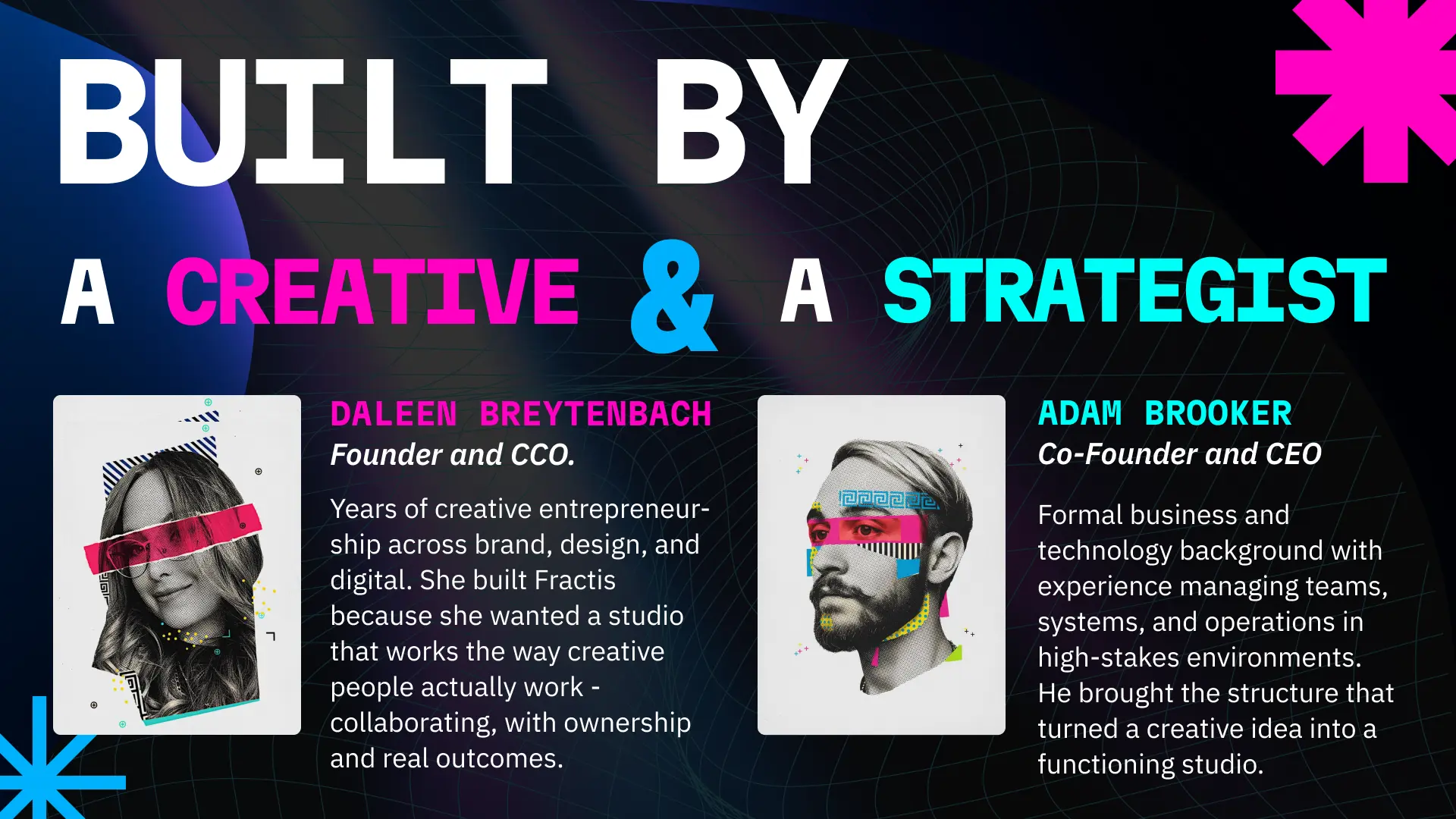 BUILT BY

A CREATIVE & A STRATEGIST

DALEEN BREYTENBACH
Founder and CCO.

Years of creative entrepreneurship across brand, design, and digital. She built Fractis because she wanted a studio that works the way creative people actually work - collaborating, with ownership and real outcomes.

ADAM BROOKER
Co-Founder and CEO

Formal business and technology background with experience managing teams, systems, and operations in high-stakes environments. He brought the structure that turned a creative idea into a functioning studio.